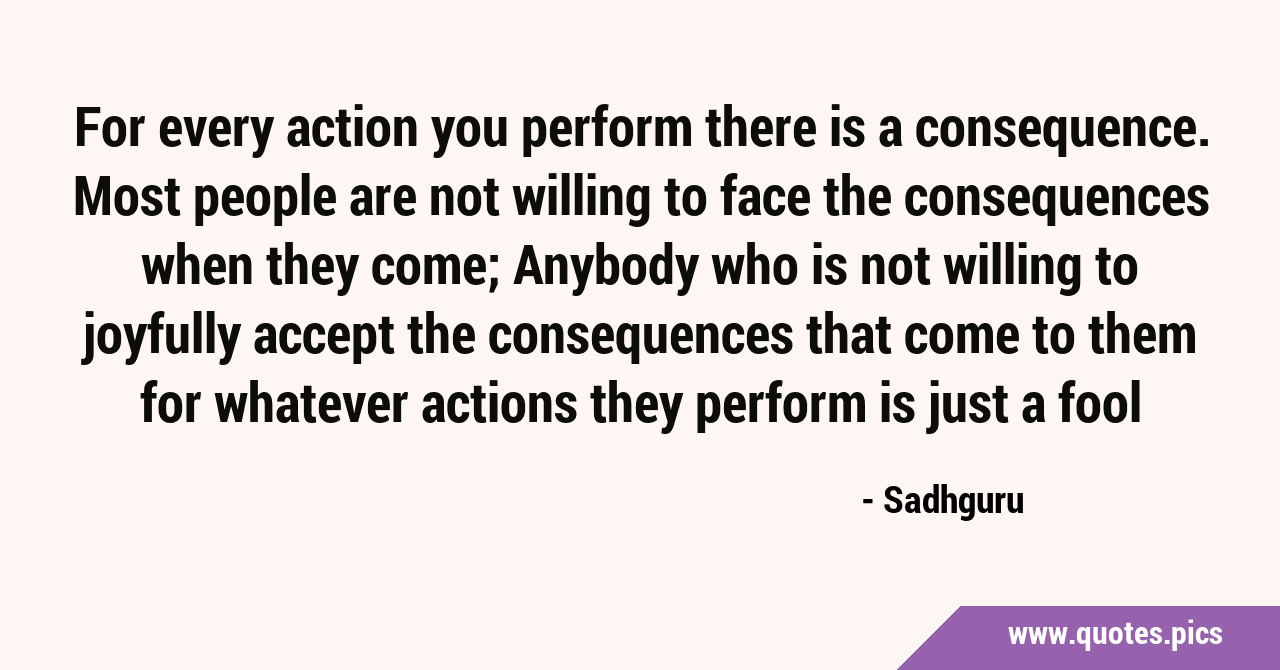 For every action you perform there is a consequence. Most people are not willing to face the consequences when they come; Anybody who is not willing to joyfully accept the consequences that come to them for whatever actions they perform is just a fool

- Sadhguru

www.quotes.pics